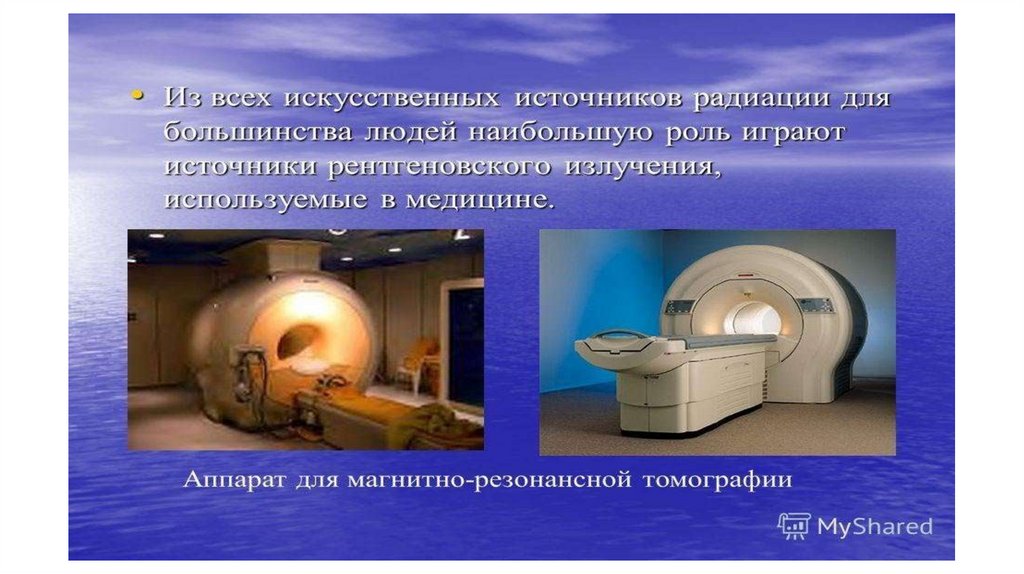 • Из всех искусственных источников радиации для большинства людей наибольшую роль играют источники рентгеновского излучения, используемые в медицине.

Аппарат для магнитно-резонансной томографии

MyShared